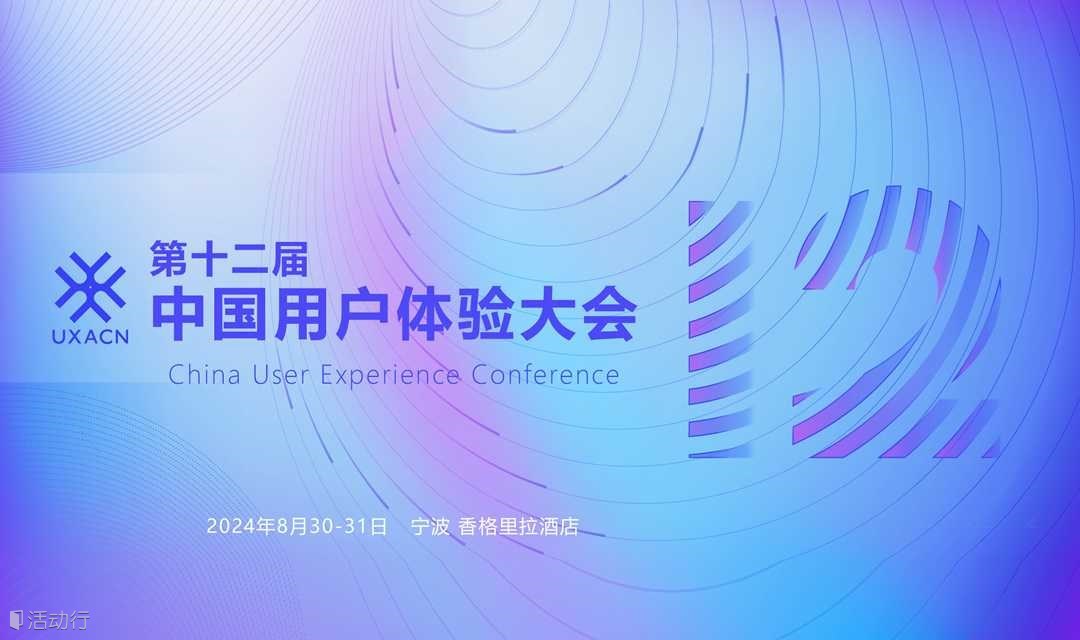 UXACN

第十二届
中国用户体验大会
China User Experience Conference

12

2024年8月30-31日 宁波 香格里拉酒店

活动行